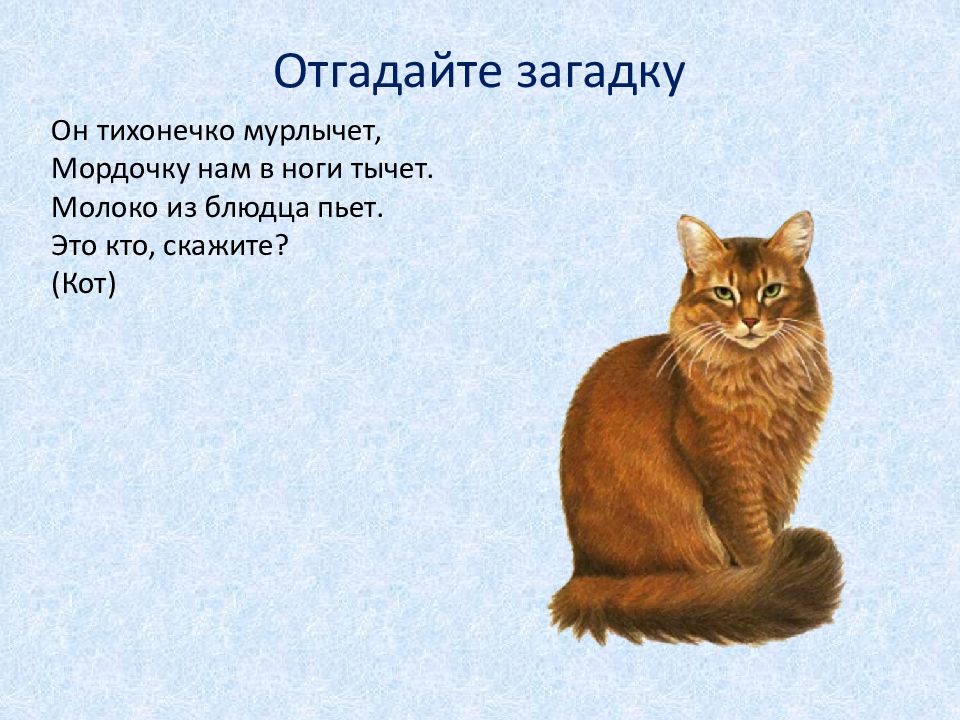 Отгадайте загадку

Он тихонечко мурлычет,
Мордочку нам в ноги тычет.
Молоко из блюдца пьет.
Это кто, скажите?
(Кот)